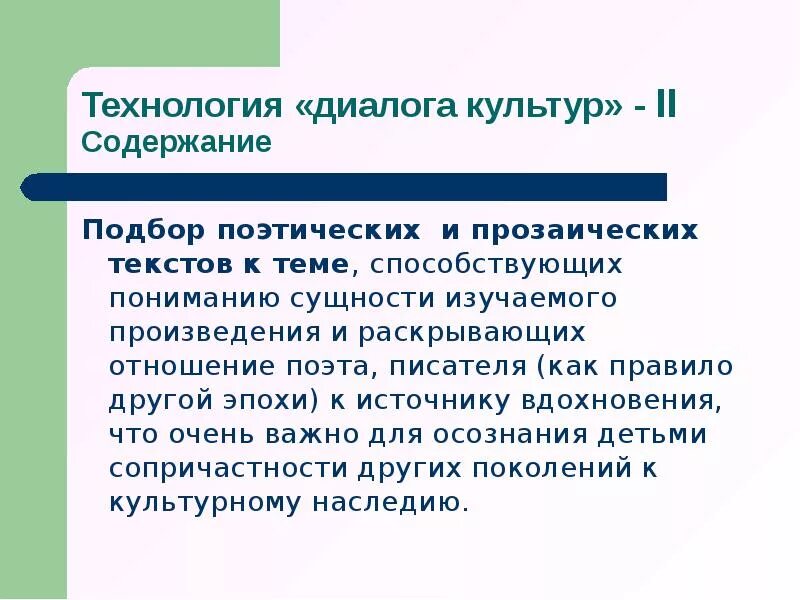 Технология «диалога культур» - II
Содержание

Подбор поэтических и прозаических текстов к теме, способствующих пониманию сущности изучаемого произведения и раскрывающих отношение поэта, писателя (как правило другой эпохи) к источнику вдохновения, что очень важно для осознания детьми сопричастности других поколений к культурному наследию.